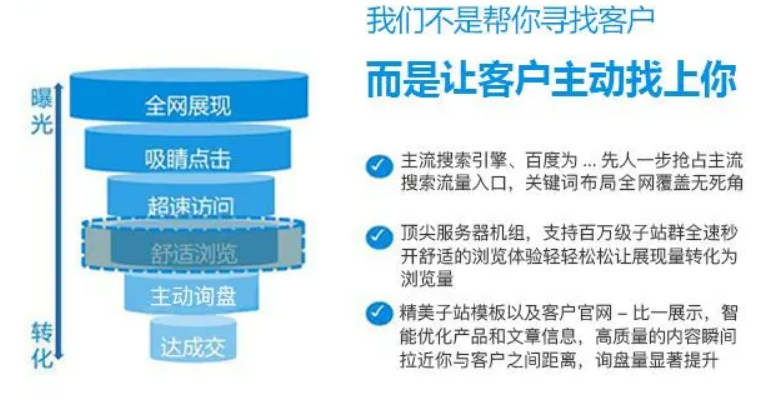 曝光

全网展现

吸睛点击

超速访问

舒适浏览

主动询盘

达成交

转化

我们不是帮你寻找客户

而是让客户主动找上你

主流搜索引擎、百度为 ... 先人一步抢占主流搜索流量入口，关键词布局全网覆盖无死角

顶尖服务器机组，支持百万级子站群全速秒开舒适的浏览体验轻轻松松让展现量转化为浏览量

精美子站模板以及客户官网 – 比一展示，智能优化产品和文章信息，高质量的内容瞬间拉近你与客户之间距离，询盘量显著提升